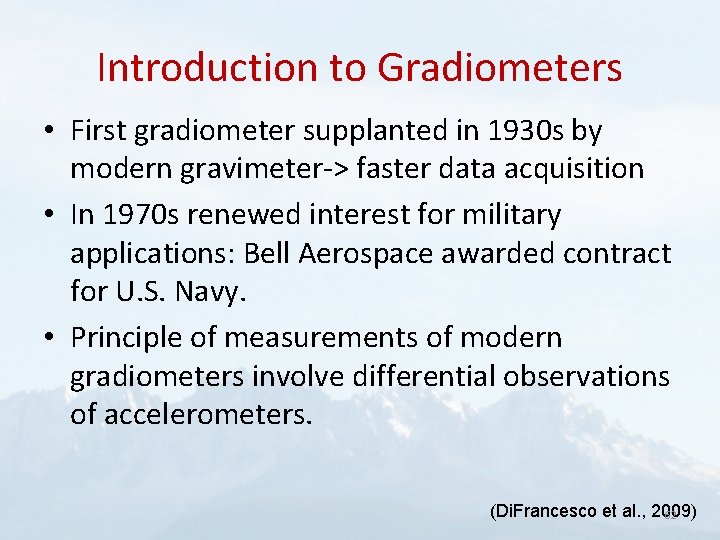 Introduction to Gradiometers

• First gradiometer supplanted in 1930s by modern gravimeter-> faster data acquisition

• In 1970s renewed interest for military applications: Bell Aerospace awarded contract for U.S. Navy.

• Principle of measurements of modern gradiometers involve differential observations of accelerometers.

(DiFrancesco et al., 2009)